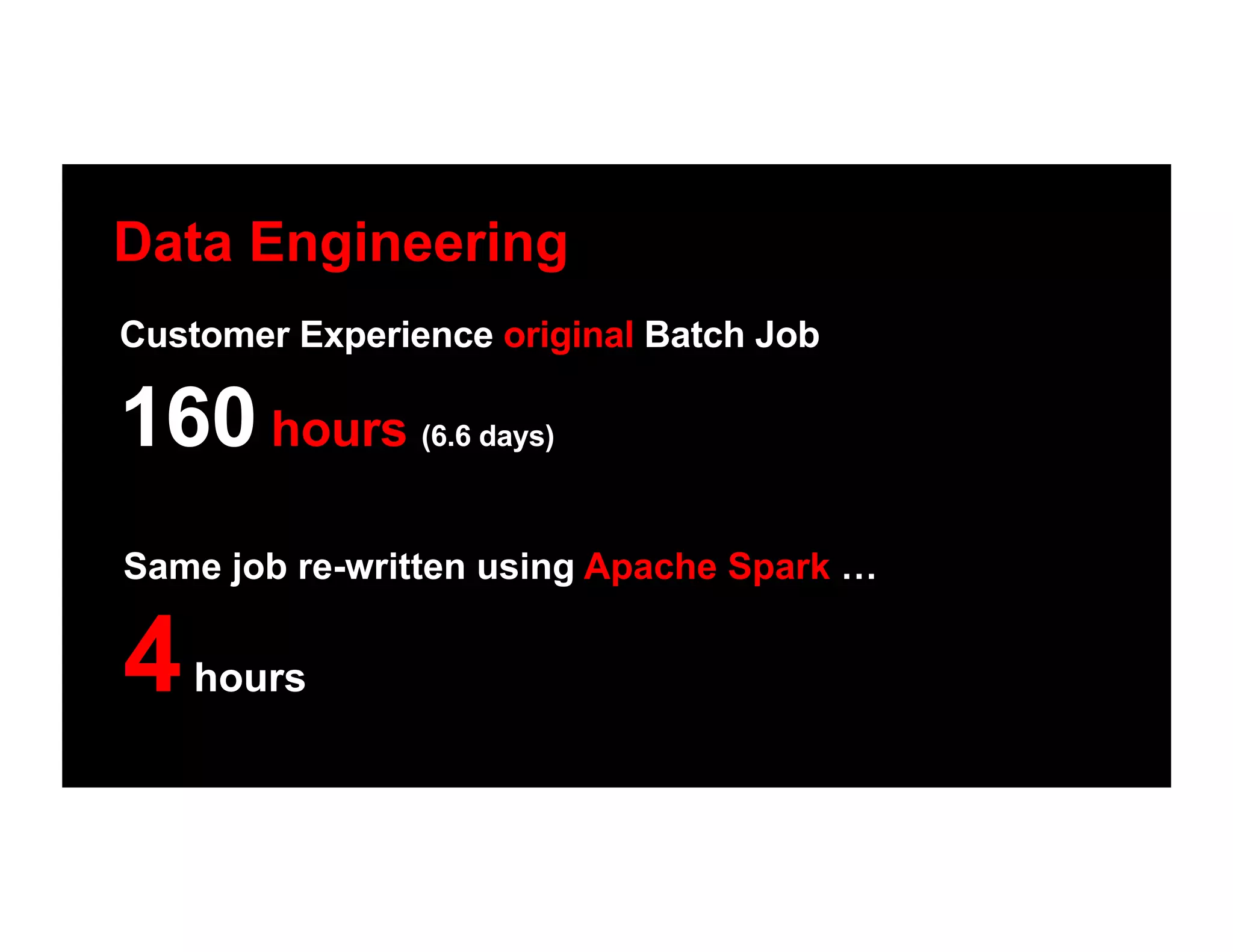 Data Engineering

Customer Experience original Batch Job

160 hours (6.6 days)

Same job re-written using Apache Spark …

4 hours